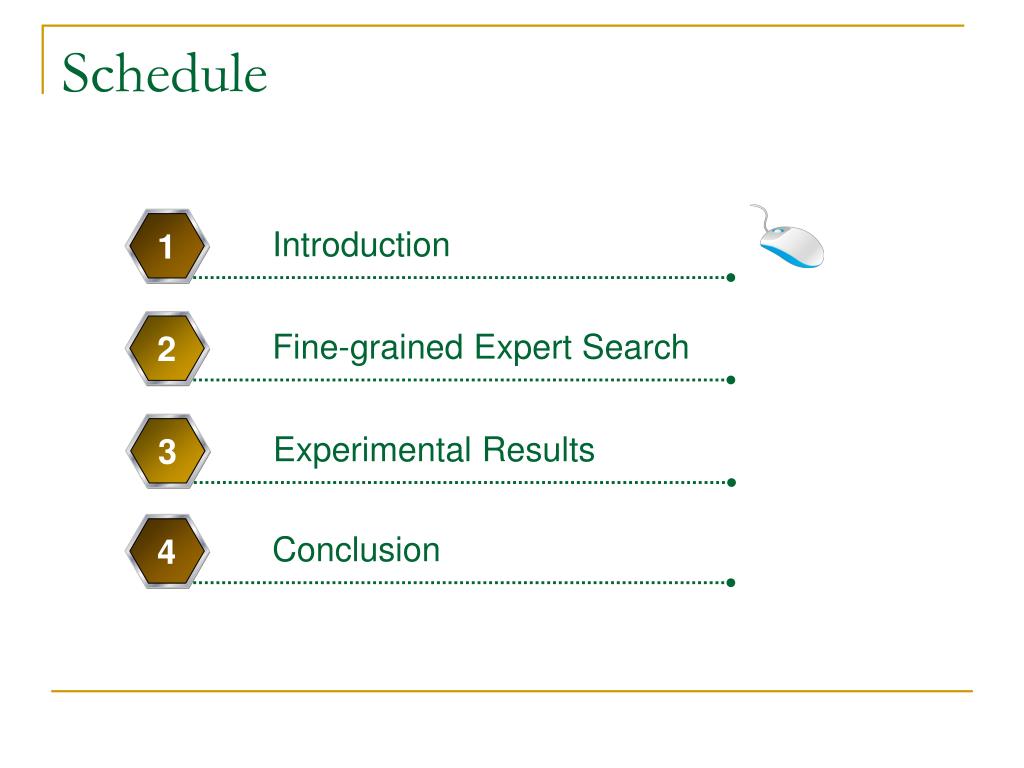 Schedule

1 Introduction

2 Fine-grained Expert Search

3 Experimental Results

4 Conclusion